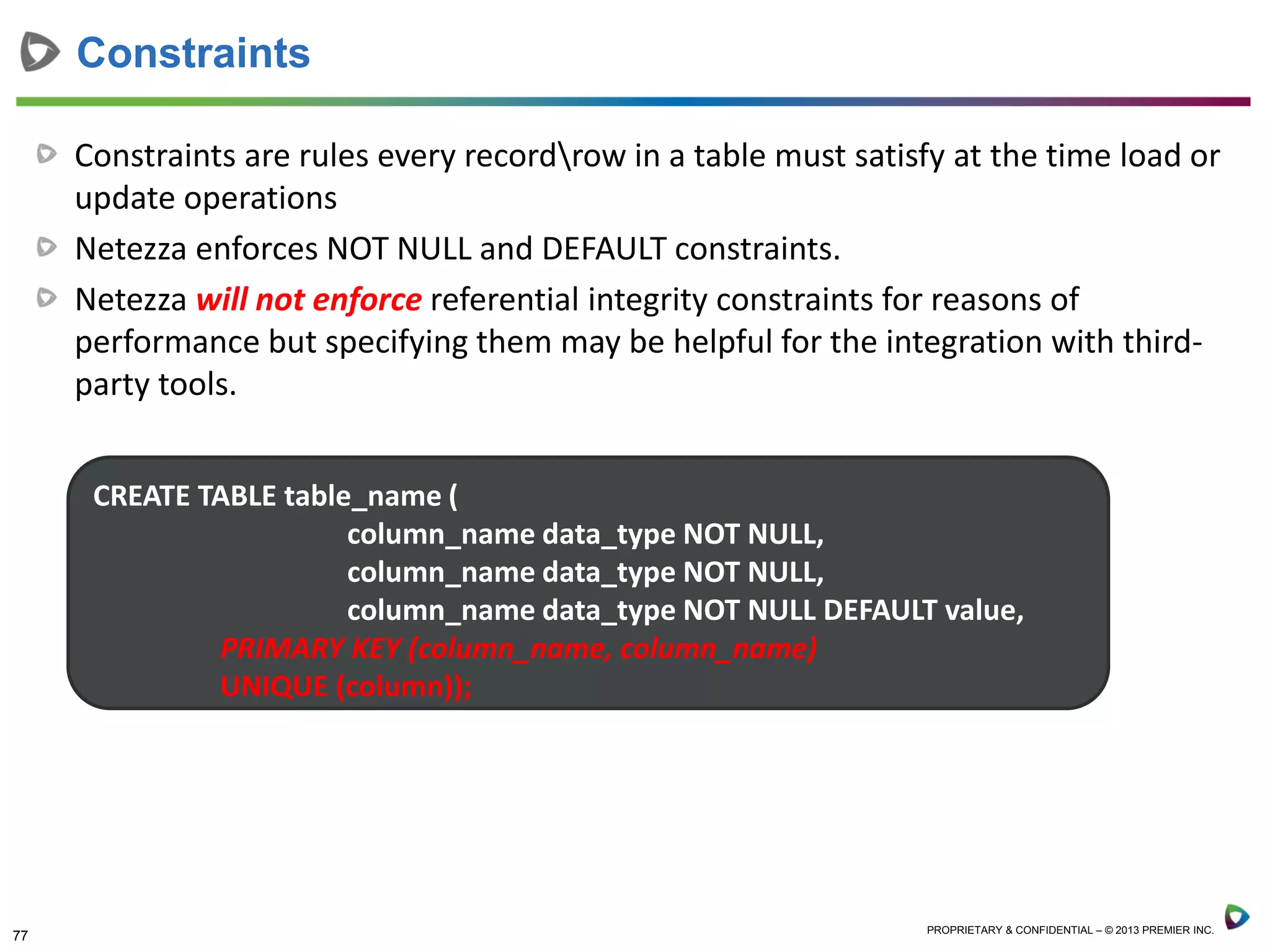 Constraints

Constraints are rules every record\row in a table must satisfy at the time load or update operations

Netezza enforces NOT NULL and DEFAULT constraints.

Netezza will not enforce referential integrity constraints for reasons of performance but specifying them may be helpful for the integration with third-party tools.

CREATE TABLE table_name (
column_name data_type NOT NULL,
column_name data_type NOT NULL,
column_name data_type NOT NULL DEFAULT value,
PRIMARY KEY (column_name, column_name)
UNIQUE (column));

77

PROPRIETARY & CONFIDENTIAL – © 2013 PREMIER INC.